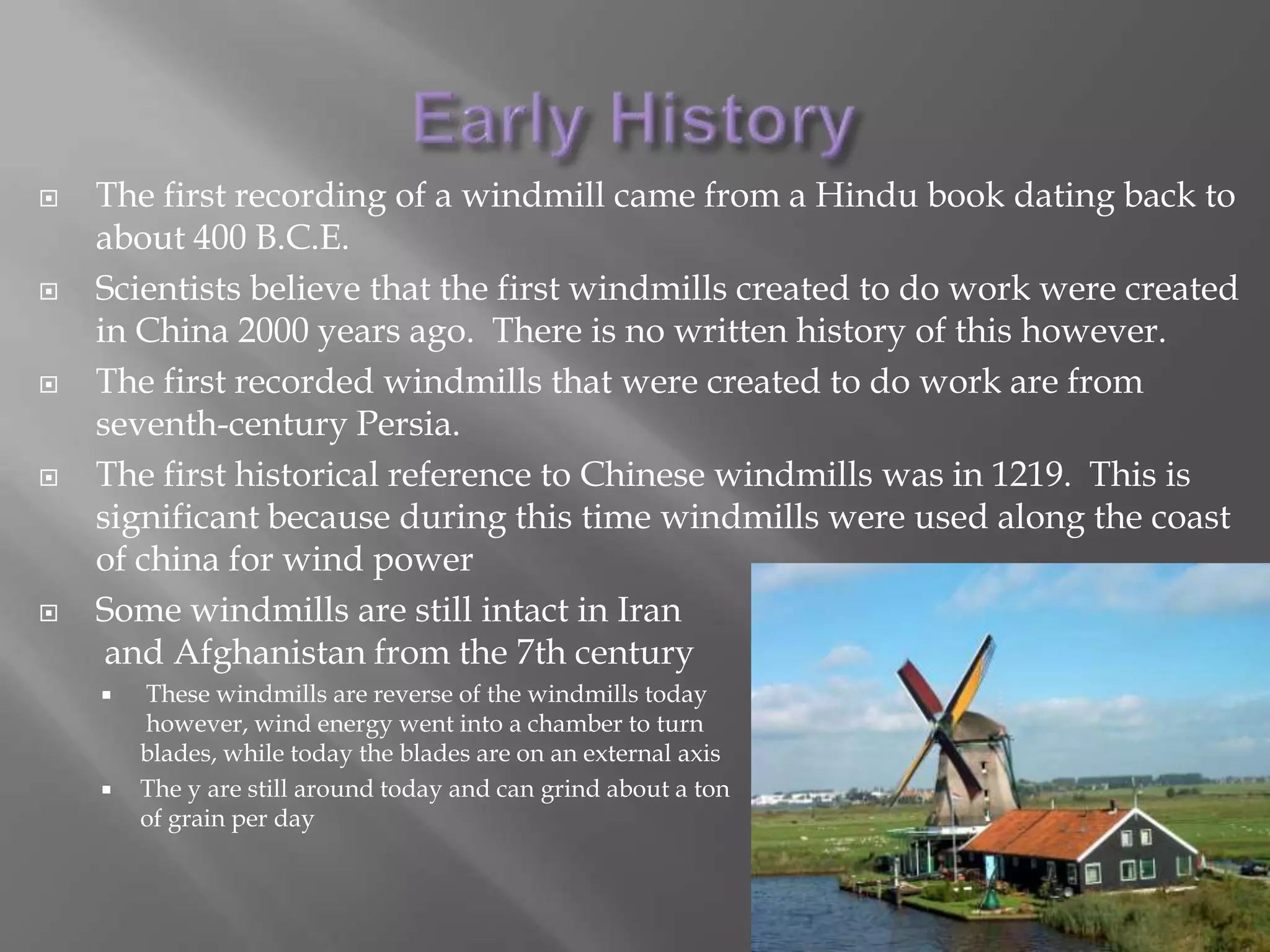 Early History

The first recording of a windmill came from a Hindu book dating back to about 400 B.C.E.

Scientists believe that the first windmills created to do work were created in China 2000 years ago. There is no written history of this however.

The first recorded windmills that were created to do work are from seventh-century Persia.

The first historical reference to Chinese windmills was in 1219. This is significant because during this time windmills were used along the coast of china for wind power

Some windmills are still intact in Iran and Afghanistan from the 7th century

These windmills are reverse of the windmills today however, wind energy went into a chamber to turn blades, while today the blades are on an external axis

The y are still around today and can grind about a ton of grain per day